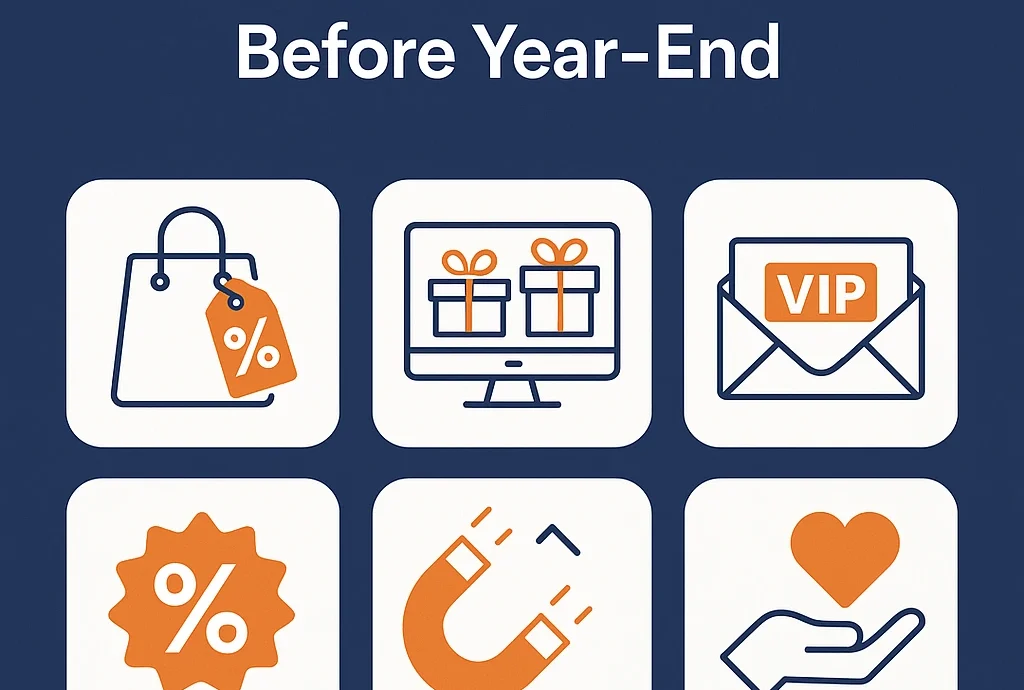 Before Year-End

%

VIP

%